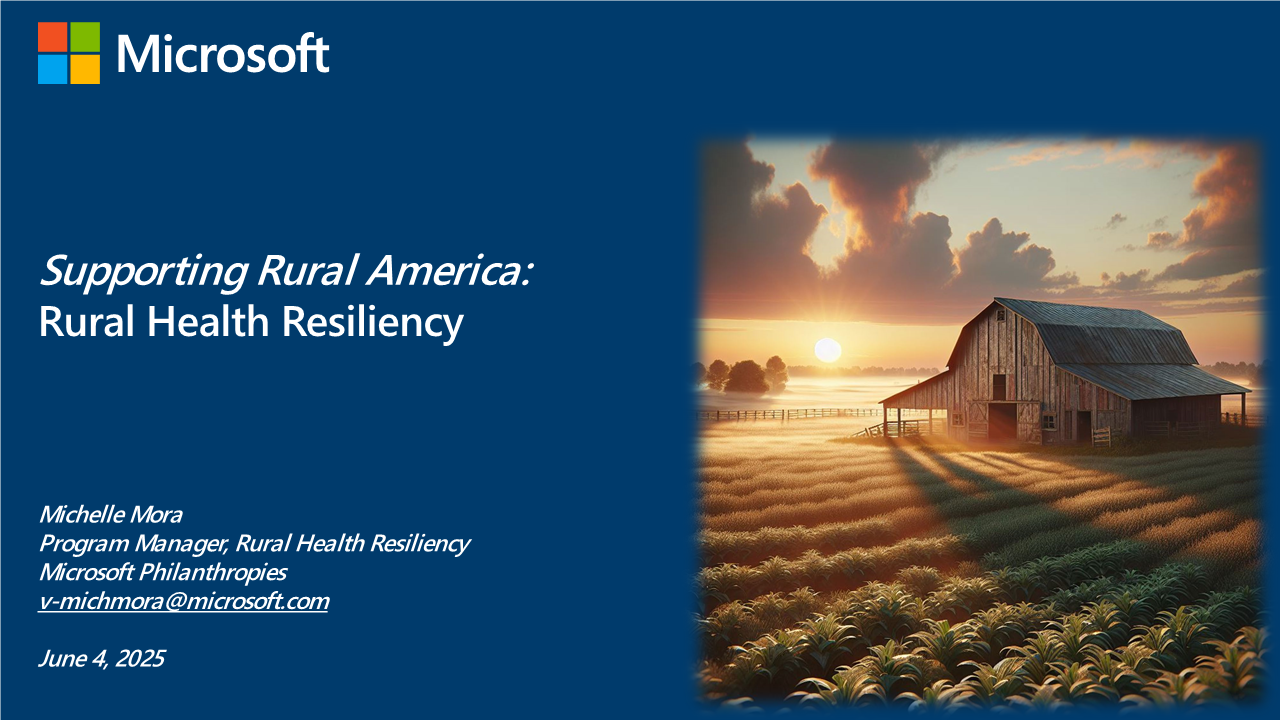 Microsoft

Supporting Rural America:
Rural Health Resiliency

Michelle Mora
Program Manager, Rural Health Resiliency
Microsoft Philanthropies
v-michmora@microsoft.com

June 4, 2025